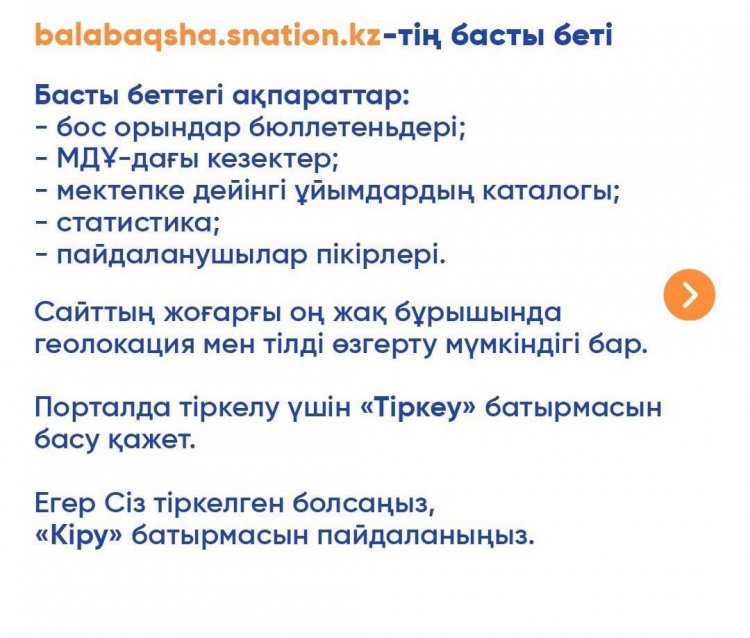 balabaqsha.snation.kz-тің басты беті

Басты беттегі ақпараттар:
- бос орындар бюллетеньдері;
- МДҰ-дағы кезектер;
- мектепке дейінгі ұйымдардың каталогы;
- статистика;
- пайдаланушылар пікірлері.

Сайттың жоғарғы оң жақ бұрышында геолокация мен тілді өзгерту мүмкіндігі бар.

Порталда тіркелу үшін «Тіркеу» батырмасын басу қажет.

Егер Сіз тіркелген болсаңыз,
«Кіру» батырмасын пайдаланыңыз.